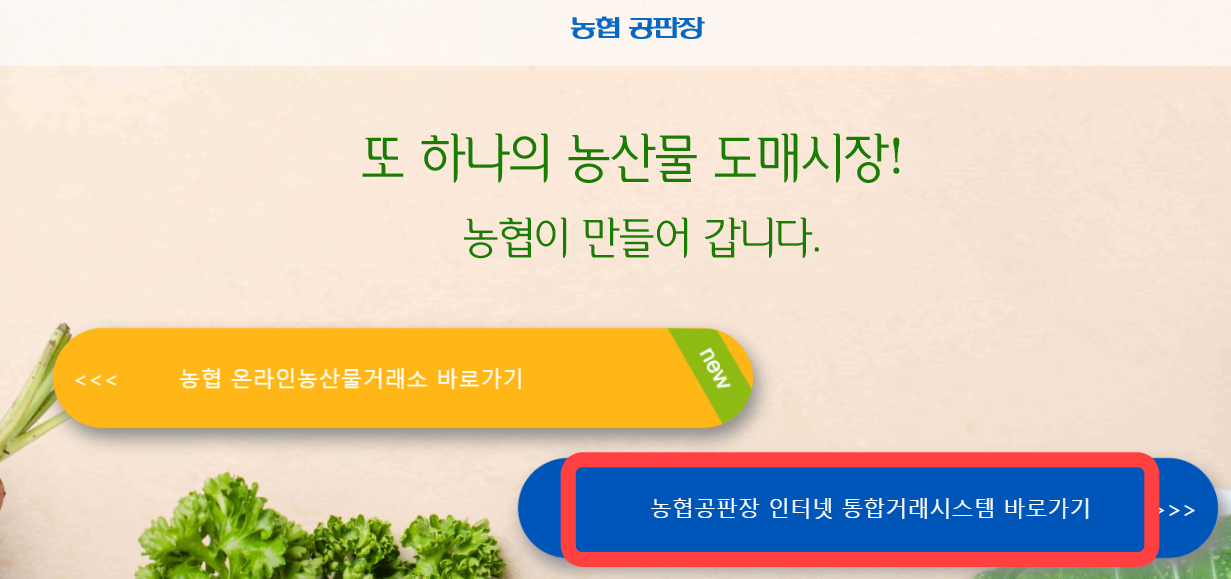 농협 공판장

또 하나의 농산물 도매시장!

농협이 만들어 갑니다.

<<< 농협 온라인농산물거래소 바로가기

new

농협공판장 인터넷 통합거래시스템 바로가기 >>>